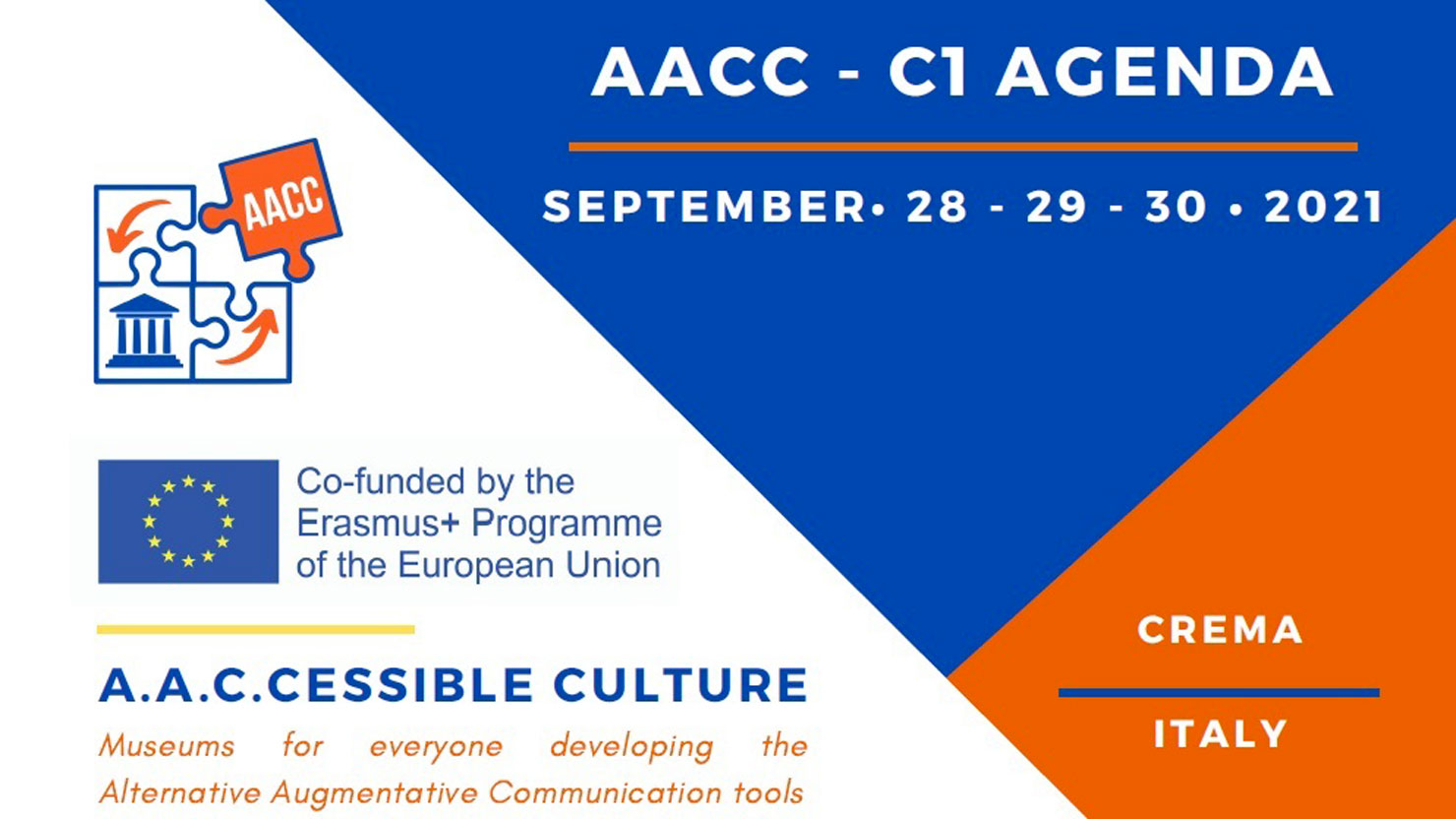 AACC - C1 AGENDA

SEPTEMBER• 28 - 29 - 30 • 2021

AACC

Co-funded by the Erasmus+ Programme of the European Union

A.A.C.CESSIBLE CULTURE

Museums for everyone developing the Alternative Augmentative Communication tools

CREMA

ITALY